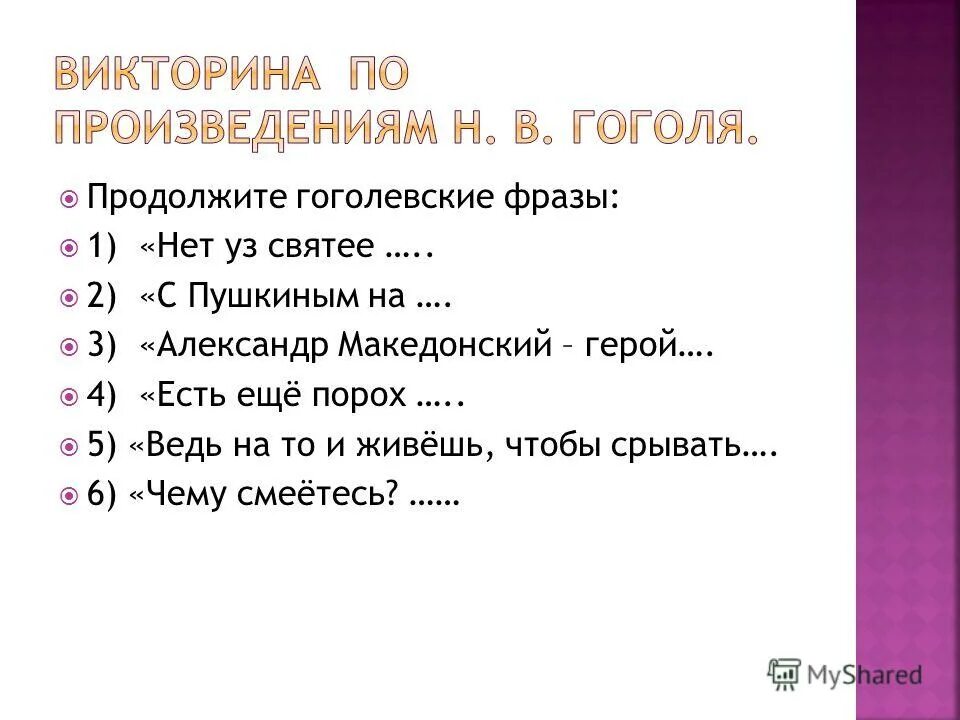 ВИКТОРИНА ПО ПРОИЗВЕДЕНИЯМ Н. В. ГОГОЛЯ.

Продолжите гоголевские фразы:

1) «Нет уз святее …..

2) «С Пушкиным на ….

3) «Александр Македонский – герой….

4) «Есть ещё порох …..

5) «Ведь на то и живёшь, чтобы срывать….

6) «Чему смеётесь? ……

MyShared